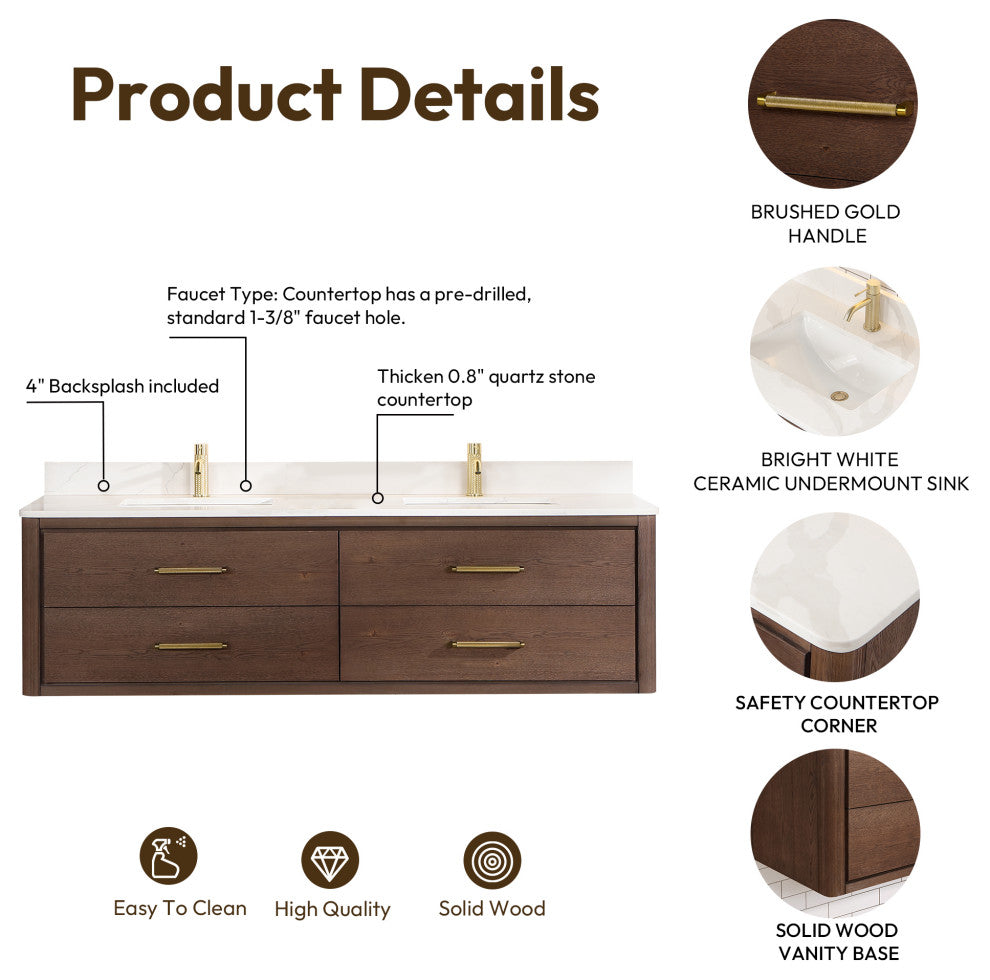 Product Details

Faucet Type: Countertop has a pre-drilled, standard 1-3/8" faucet hole.

4" Backsplash included

Thicken 0.8" quartz stone countertop

Easy To Clean

High Quality

Solid Wood

BRUSHED GOLD HANDLE

BRIGHT WHITE CERAMIC UNDERMOUNT SINK

SAFETY COUNTERTOP CORNER

SOLID WOOD VANITY BASE